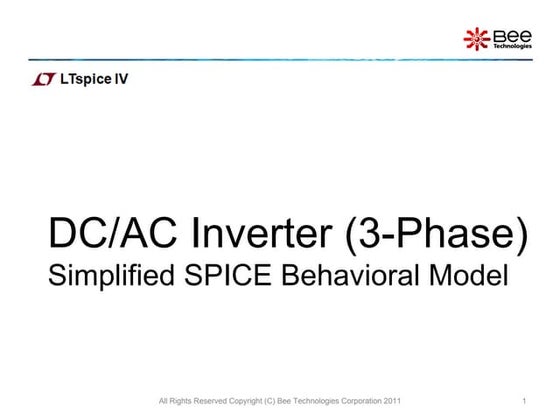 Bee Technologies

LTspice IV

DC/AC Inverter (3-Phase)
Simplified SPICE Behavioral Model

All Rights Reserved Copyright (C) Bee Technologies Corporation 2011

1